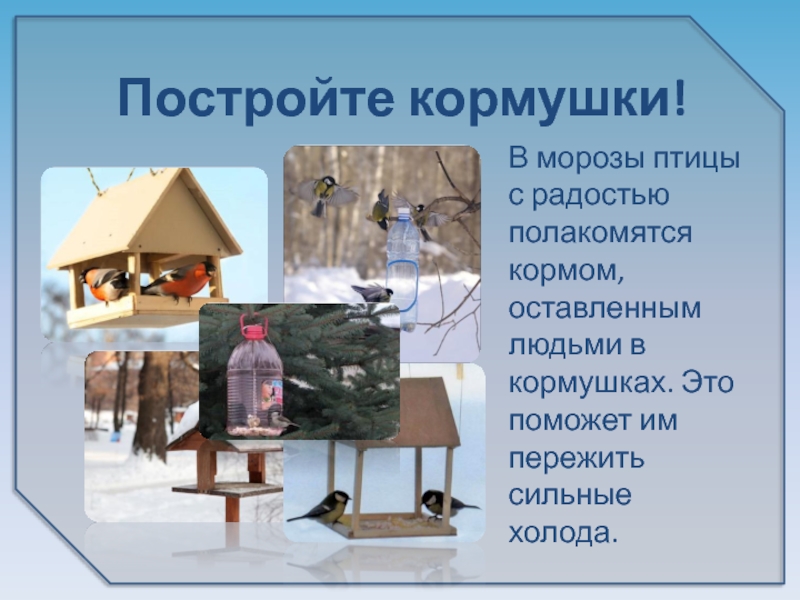 Постройте кормушки!

В морозы птицы с радостью полакомятся кормом, оставленным людьми в кормушках. Это поможет им пережить сильные холода.